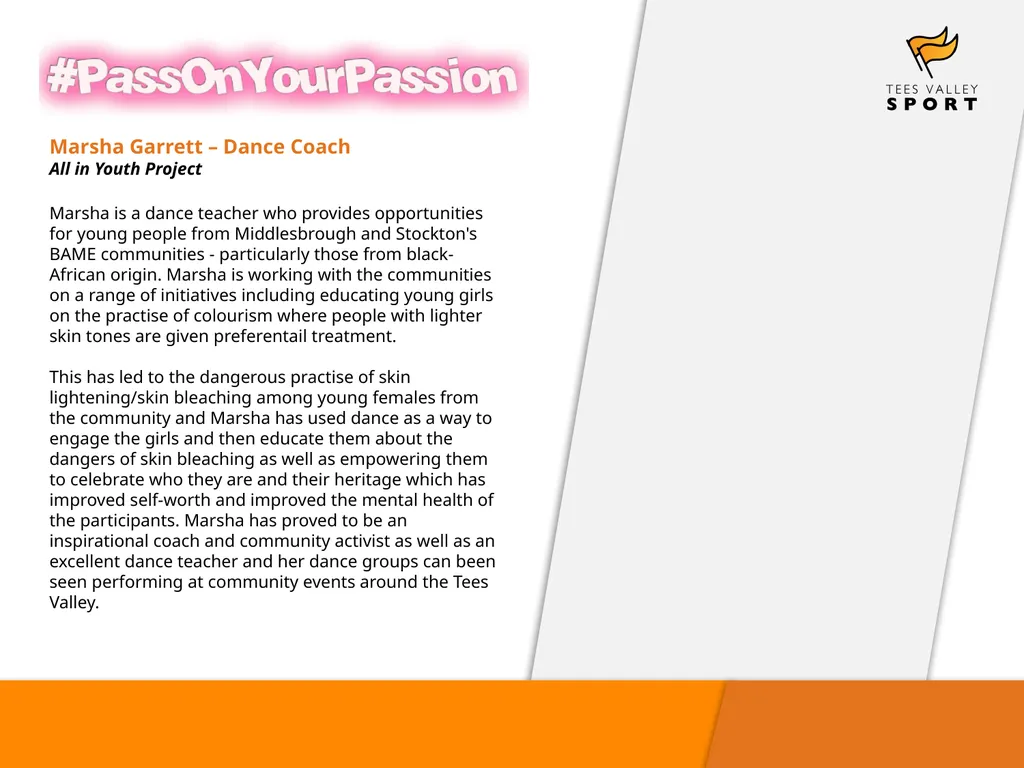 #PassOnYourPassion

TEES VALLEY
SPORT

Marsha Garrett – Dance Coach
All in Youth Project

Marsha is a dance teacher who provides opportunities for young people from Middlesbrough and Stockton's BAME communities - particularly those from black-African origin. Marsha is working with the communities on a range of initiatives including educating young girls on the practise of colourism where people with lighter skin tones are given preferentail treatment.

This has led to the dangerous practise of skin lightening/skin bleaching among young females from the community and Marsha has used dance as a way to engage the girls and then educate them about the dangers of skin bleaching as well as empowering them to celebrate who they are and their heritage which has improved self-worth and improved the mental health of the participants. Marsha has proved to be an inspirational coach and community activist as well as an excellent dance teacher and her dance groups can been seen performing at community events around the Tees Valley.